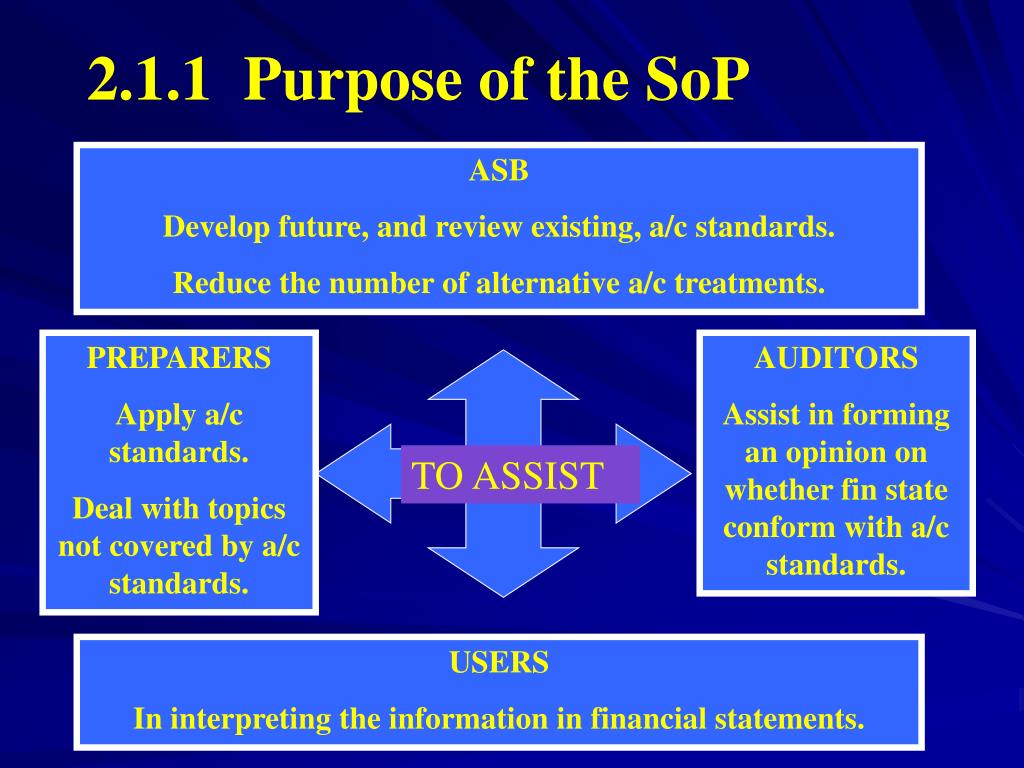 2.1.1 Purpose of the SoP

ASB

Develop future, and review existing, a/c standards.

Reduce the number of alternative a/c treatments.

PREPARERS

Apply a/c standards.

Deal with topics not covered by a/c standards.

TO ASSIST

AUDITORS

Assist in forming an opinion on whether fin state conform with a/c standards.

USERS

In interpreting the information in financial statements.